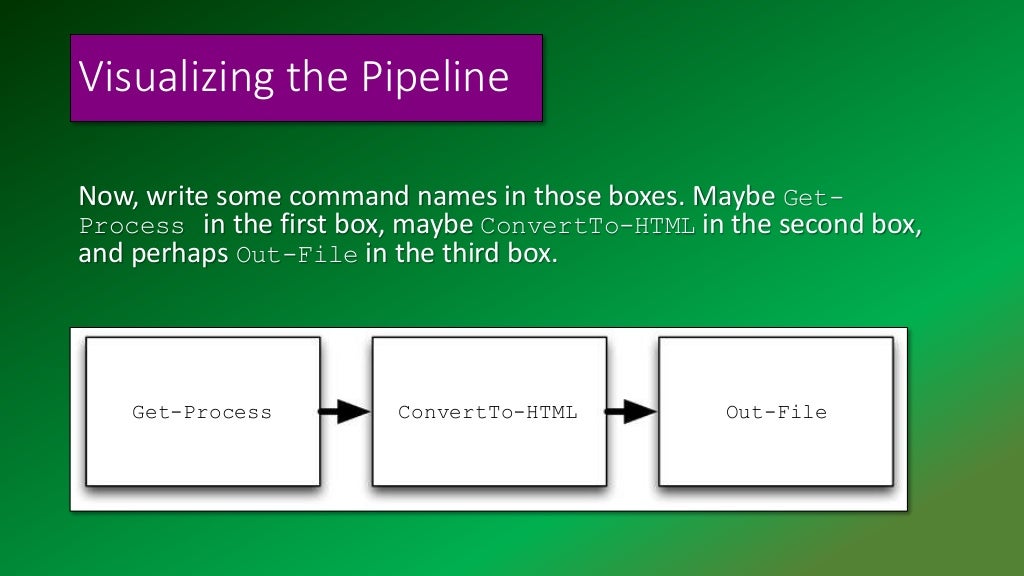 Visualizing the Pipeline

Now, write some command names in those boxes. Maybe Get-Process in the first box, maybe ConvertTo-HTML in the second box, and perhaps Out-File in the third box.

Get-Process

ConvertTo-HTML

Out-File